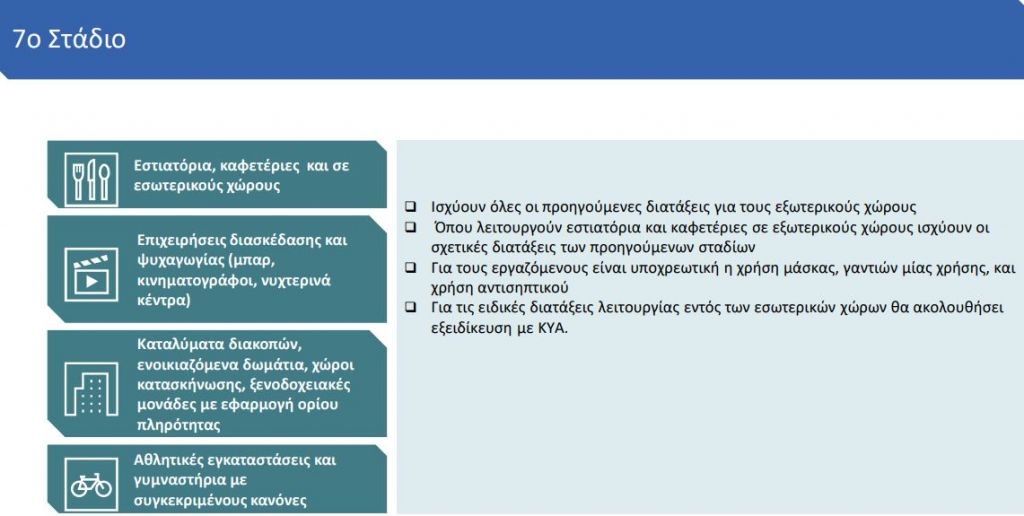 7ο Στάδιο

Εστιατόρια, καφετέριες και σε εσωτερικούς χώρους

Επιχειρήσεις διασκέδασης και ψυχαγωγίας (μπαρ, κινηματογράφοι, νυχτερινά κέντρα)

Καταλύματα διακοπών, ενοικιαζόμενα δωμάτια, χώροι κατασκήνωσης, ξενοδοχειακές μονάδες με εφαρμογή ορίου πληρότητας

Αθλητικές εγκαταστάσεις και γυμναστήρια με συγκεκριμένους κανόνες

❑ Ισχύουν όλες οι προηγούμενες διατάξεις για τους εξωτερικούς χώρους
❑ Όπου λειτουργούν εστιατόρια και καφετέριες σε εξωτερικούς χώρους ισχύουν οι σχετικές διατάξεις των προηγούμενων σταδίων
❑ Για τους εργαζόμενους είναι υποχρεωτική η χρήση μάσκας, γαντιών μίας χρήσης, και χρήση αντισηπτικού
❑ Για τις ειδικές διατάξεις λειτουργίας εντός των εσωτερικών χώρων θα ακολουθήσει εξειδίκευση με ΚΥΑ.